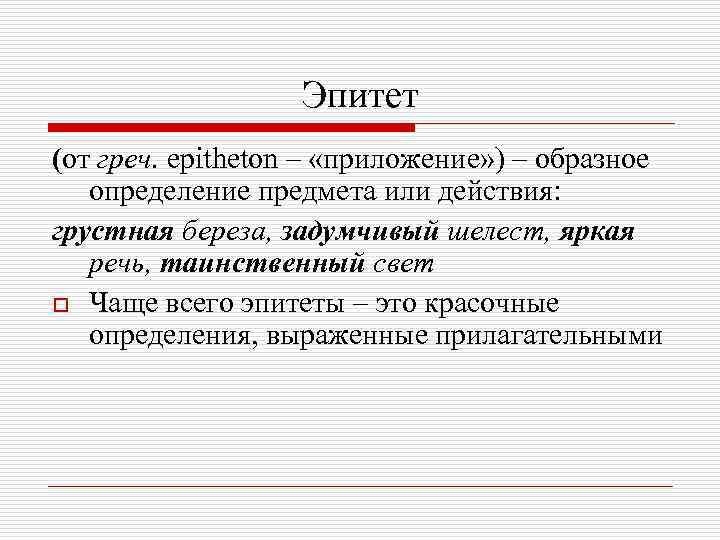 Эпитет

(от греч. epitheton – «приложение») – образное определение предмета или действия:

грустная береза, задумчивый шелест, яркая речь, таинственный свет

Чаще всего эпитеты – это красочные определения, выраженные прилагательными